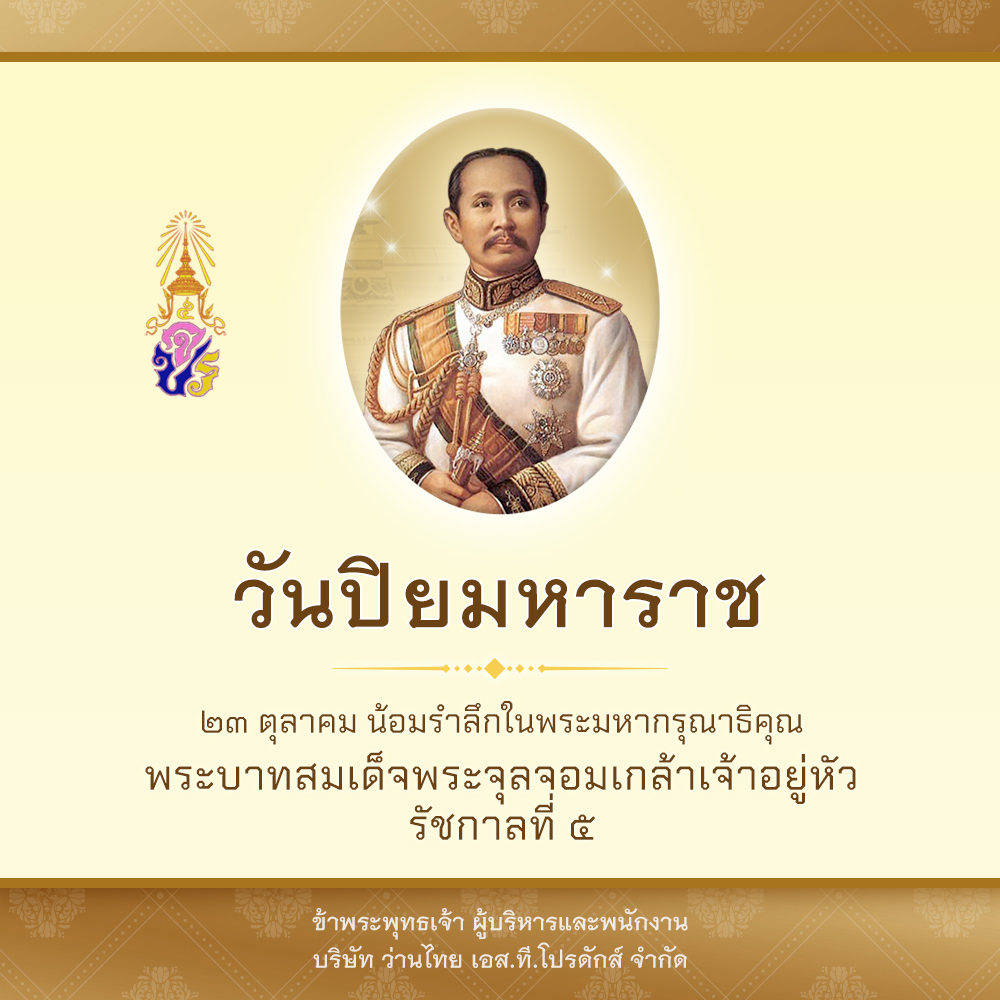 วันปิยมหาราช

๒๓ ตุลาคม น้อมรำลึกในพระมหากรุณาธิคุณ
พระบาทสมเด็จพระจุลจอมเกล้าเจ้าอยู่หัว
รัชกาลที่ ๕

ข้าพระพุทธเจ้า ผู้บริหารและพนักงาน
บริษัท ว่านไทย เอส.ที.โปรดักส์ จำกัด